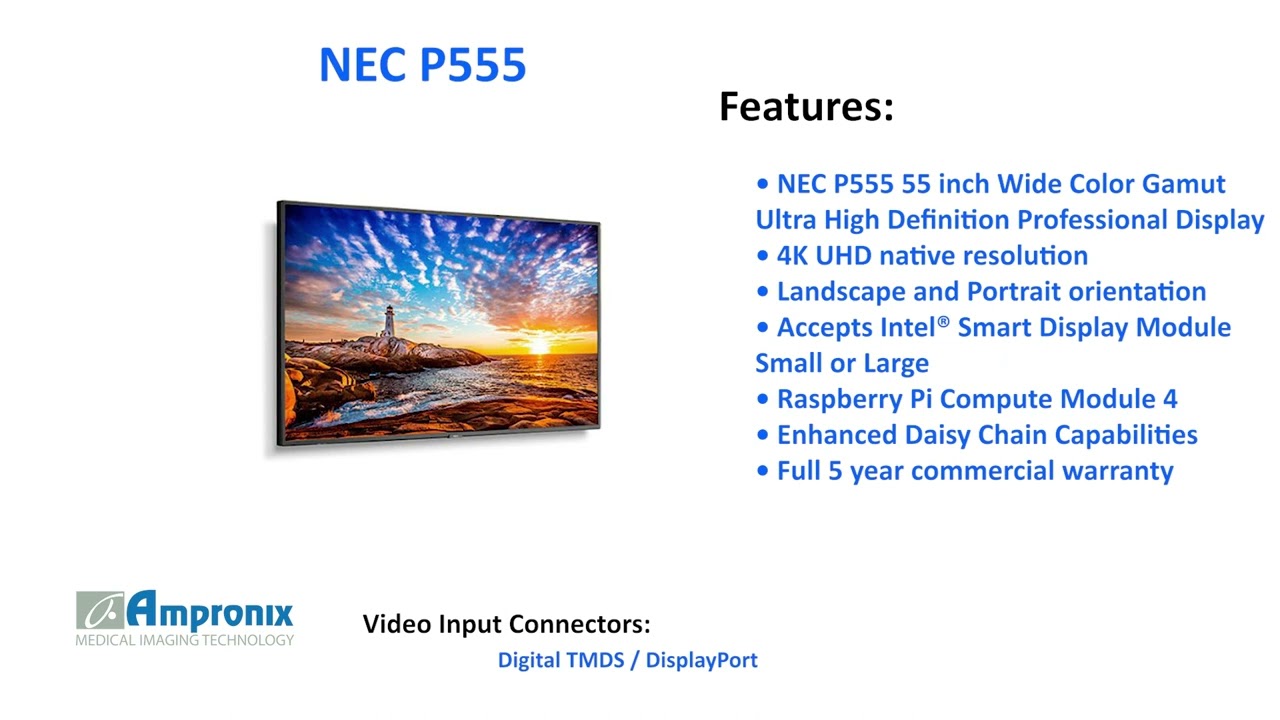 NEC P555

Features:

• NEC P555 55 inch Wide Color Gamut Ultra High Definition Professional Display
• 4K UHD native resolution
• Landscape and Portrait orientation
• Accepts Intel® Smart Display Module Small or Large
• Raspberry Pi Compute Module 4
• Enhanced Daisy Chain Capabilities
• Full 5 year commercial warranty

Ampronix
MEDICAL IMAGING TECHNOLOGY

Video Input Connectors:
Digital TMDS / DisplayPort